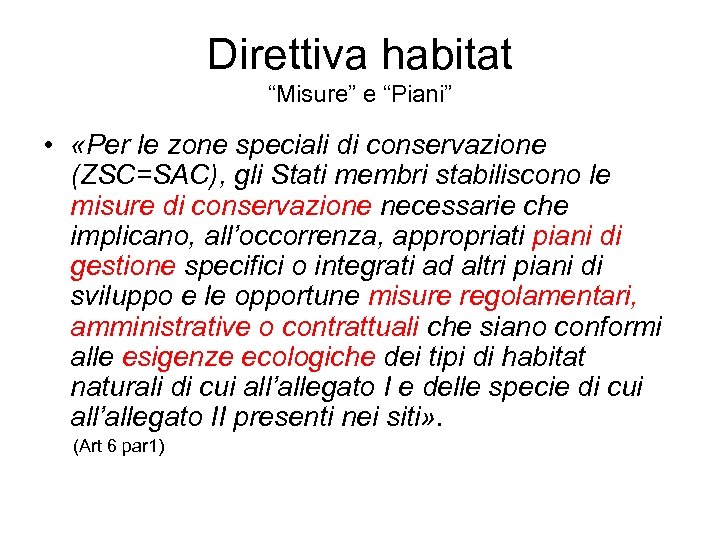 Direttiva habitat
“Misure” e “Piani”

• «Per le zone speciali di conservazione (ZSC=SAC), gli Stati membri stabiliscono le misure di conservazione necessarie che implicano, all’occorrenza, appropriati piani di gestione specifici o integrati ad altri piani di sviluppo e le opportune misure regolamentari, amministrative o contrattuali che siano conformi alle esigenze ecologiche dei tipi di habitat naturali di cui all’allegato I e delle specie di cui all’allegato II presenti nei siti».
(Art 6 par1)